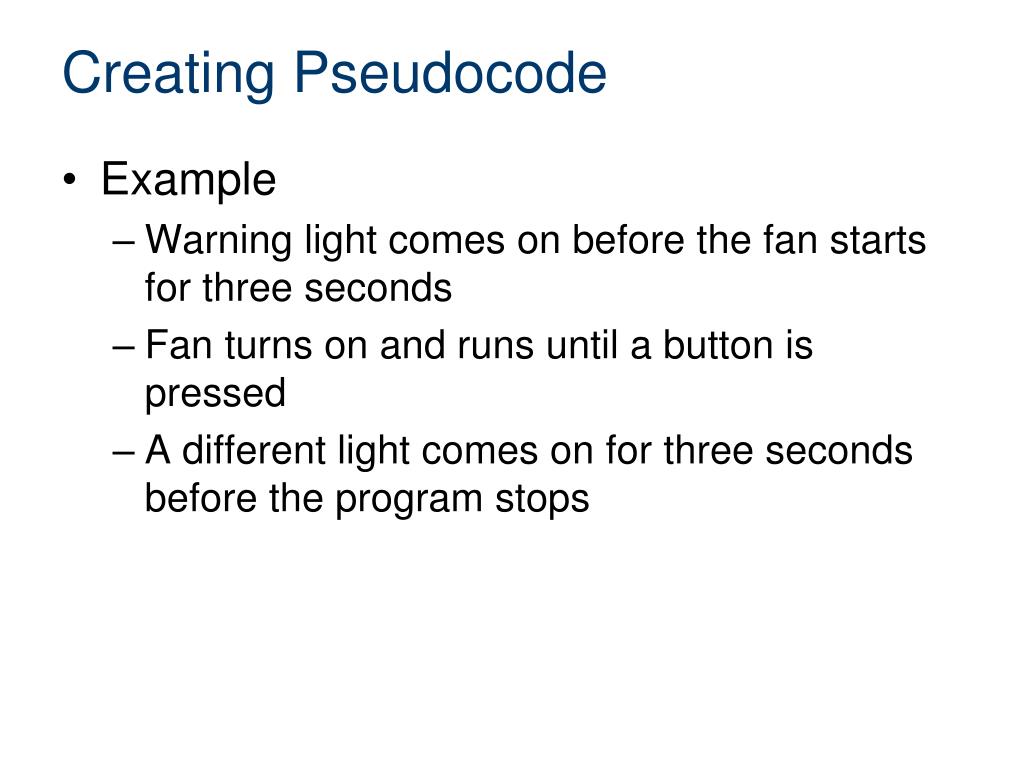 Creating Pseudocode

• Example
– Warning light comes on before the fan starts for three seconds
– Fan turns on and runs until a button is pressed
– A different light comes on for three seconds before the program stops